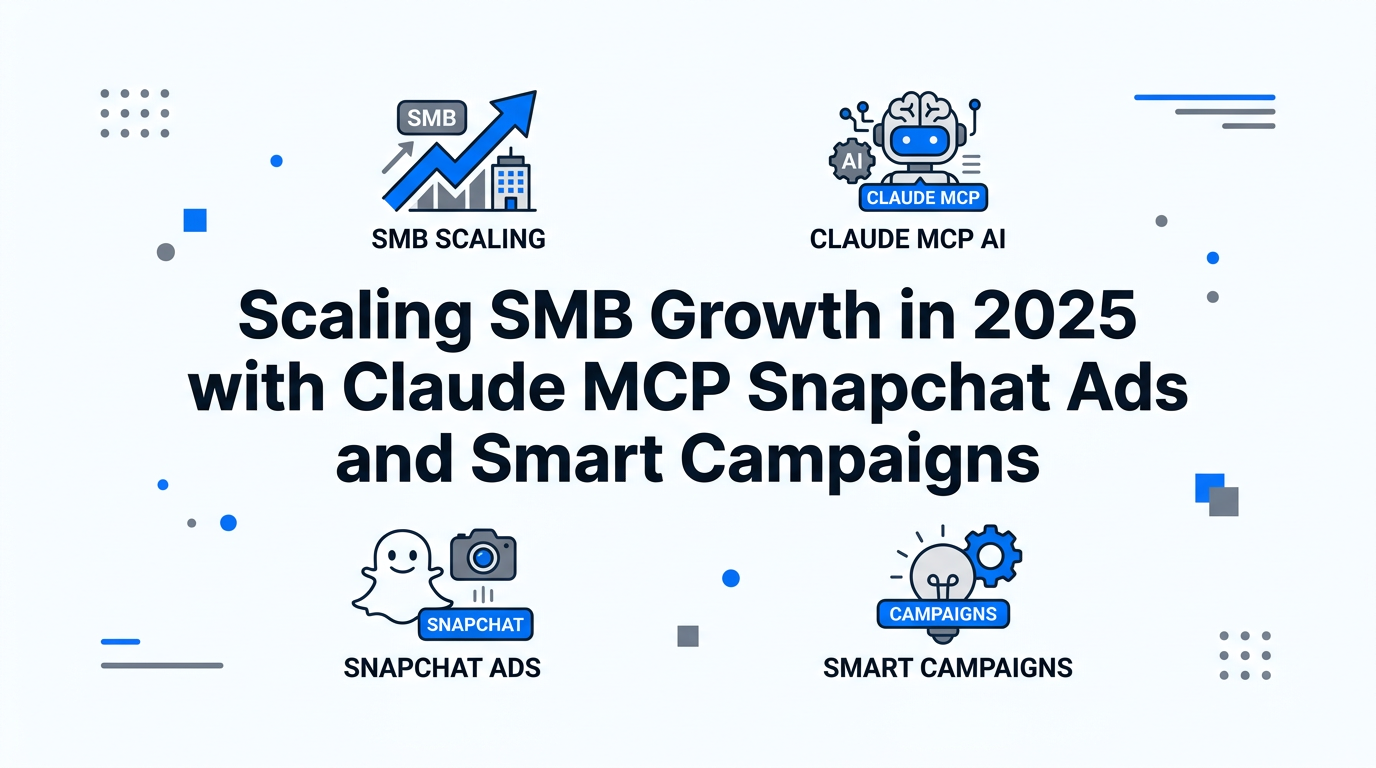 SMB

SMB SCALING

AI

CLAUDE MCP

CLAUDE MCP AI

Scaling SMB Growth in 2025 with Claude MCP Snapchat Ads and Smart Campaigns

SNAPCHAT

SNAPCHAT ADS

CAMPAIGNS

SMART CAMPAIGNS